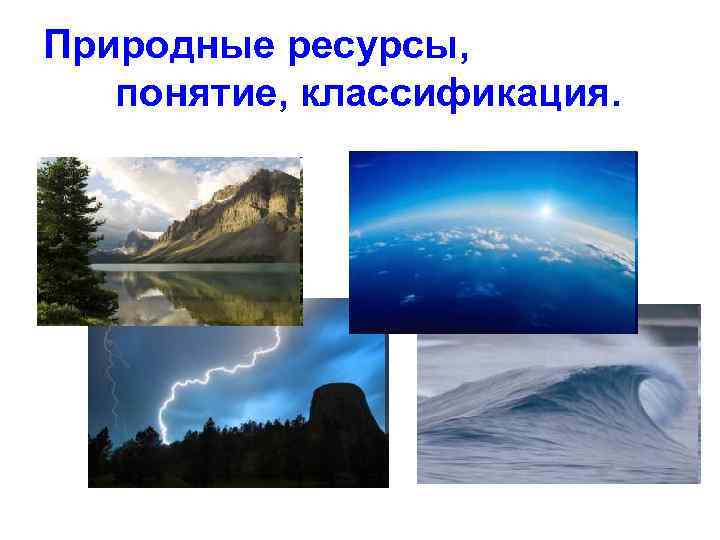 Природные ресурсы, понятие, классификация.